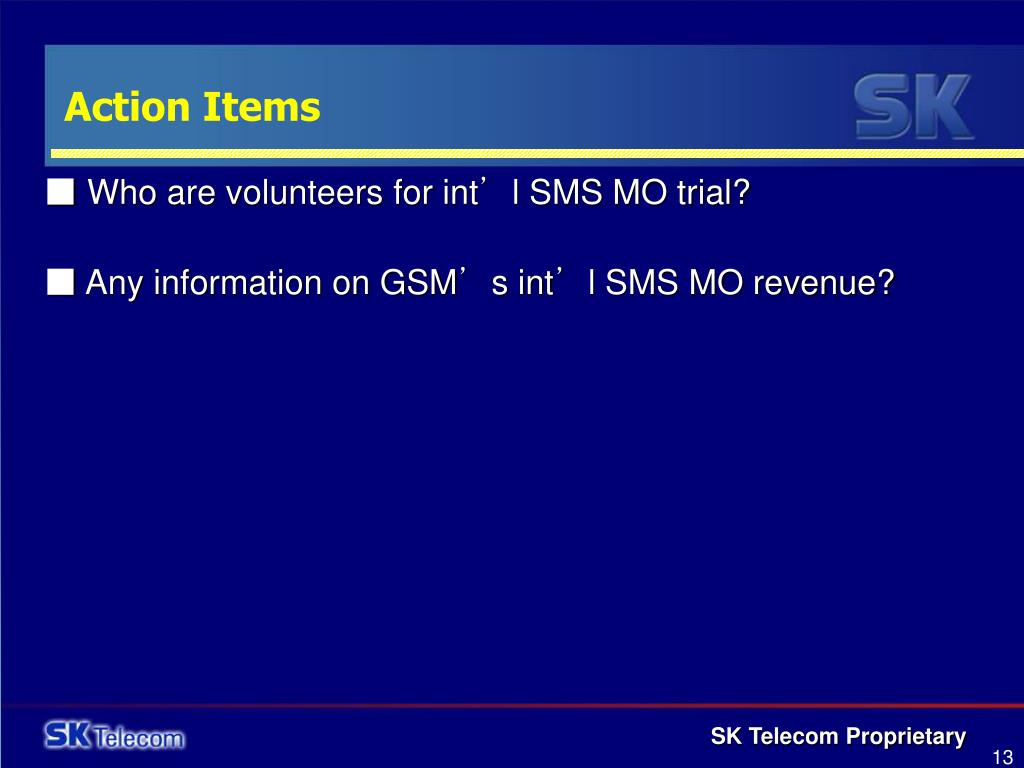 Action Items

SK

■ Who are volunteers for int’l SMS MO trial?

■ Any information on GSM’s int’l SMS MO revenue?

SK Telecom

SK Telecom Proprietary

13